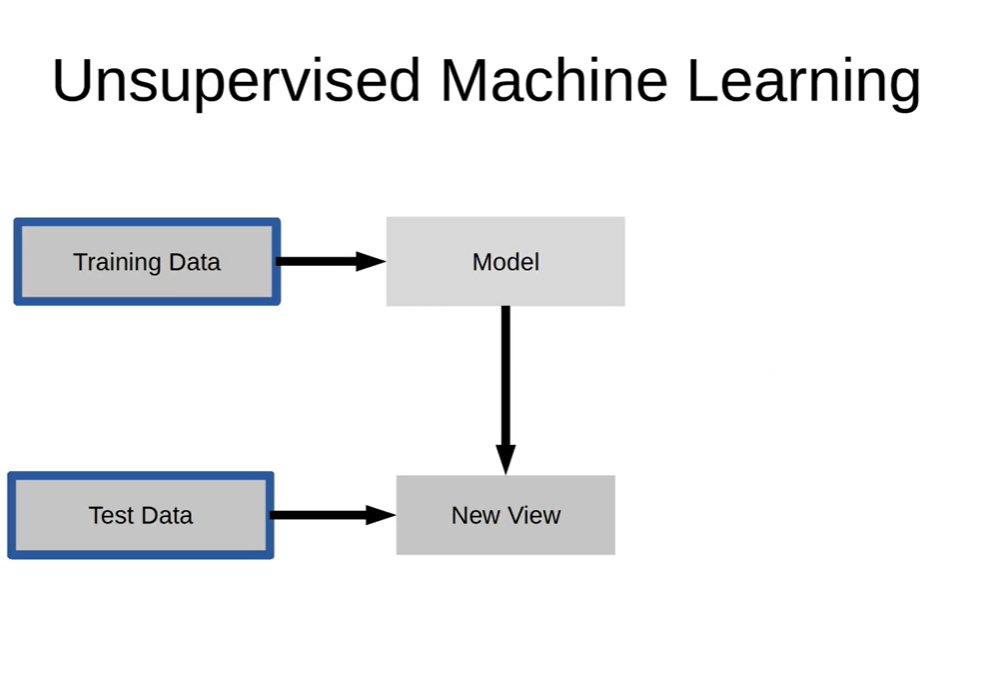 Unsupervised Machine Learning

Training Data

Model

Test Data

New View